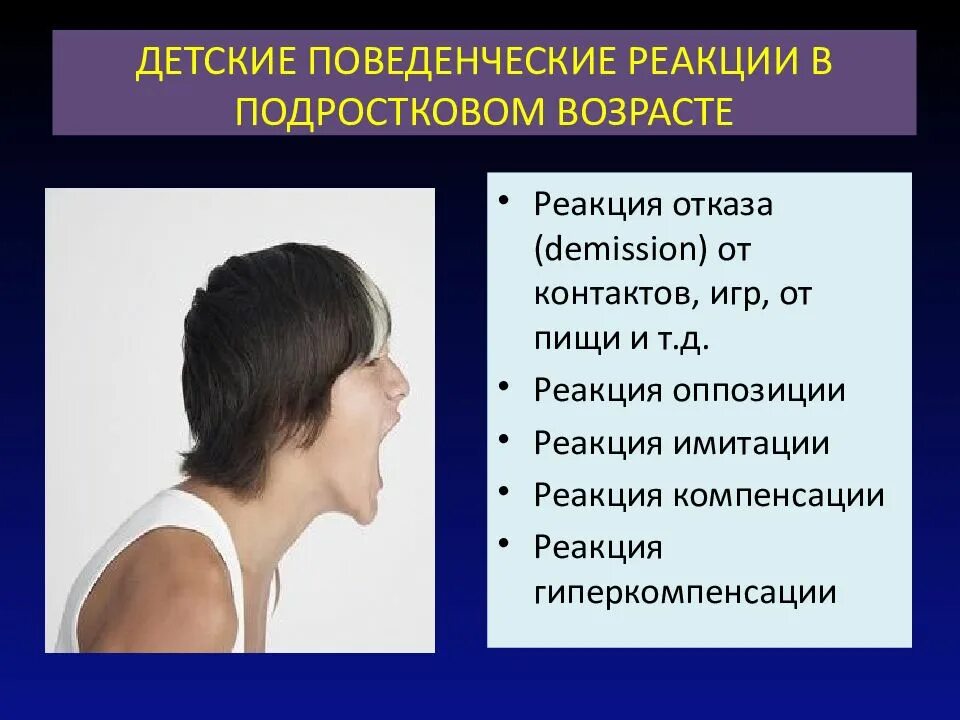 ДЕТСКИЕ ПОВЕДЕНЧЕСКИЕ РЕАКЦИИ В ПОДРОСТКОВОМ ВОЗРАСТЕ

• Реакция отказа (demission) от контактов, игр, от пищи и т.д.
• Реакция оппозиции
• Реакция имитации
• Реакция компенсации
• Реакция гиперкомпенсации